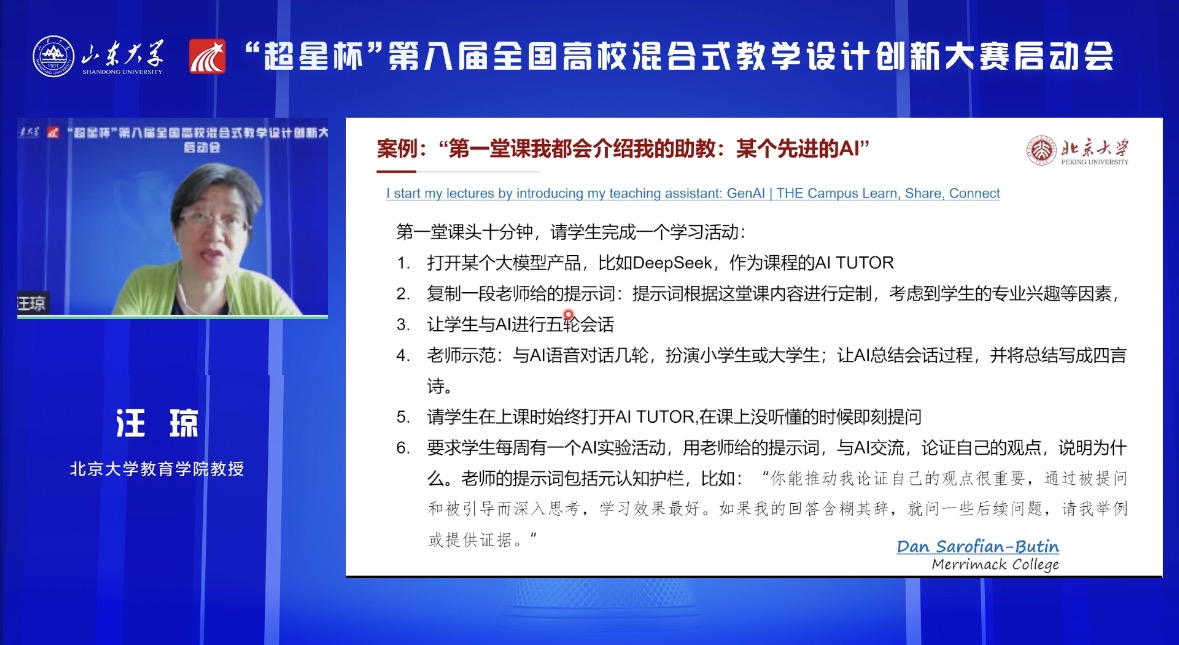 山东大学 SHANDONG UNIVERSITY “超星杯”第八届全国高校混合式教学设计创新大赛启动会

“超星杯”第八届全国高校混合式教学设计创新大赛启动会

汪琼

汪 琼

北京大学教育学院教授

案例：“第一堂课我都会介绍我的助教：某个先进的AI”

北京大学 PEKING UNIVERSITY

I start my lectures by introducing my teaching assistant: GenAI | THE Campus Learn, Share, Connect

第一堂课头十分钟，请学生完成一个学习活动：

1. 打开某个大模型产品，比如DeepSeek，作为课程的AI TUTOR
2. 复制一段老师给的提示词：提示词根据这堂课内容进行定制，考虑到学生的专业兴趣等因素，
3. 让学生与AI进行五轮会话
4. 老师示范：与AI语音对话几轮，扮演小学生或大学生；让AI总结会话过程，并将总结写成四言诗。
5. 请学生在上课时始终打开AI TUTOR,在课上没听懂的时候即刻提问
6. 要求学生每周有一个AI实验活动，用老师给的提示词，与AI交流，论证自己的观点，说明为什么。老师的提示词包括元认知护栏，比如：“你能推动我论证自己的观点很重要，通过被提问和被引导而深入思考，学习效果最好。如果我的回答含糊其辞，就问一些后续问题，请我举例或提供证据。”

Dan Sarofian-Butin
Merrimack College